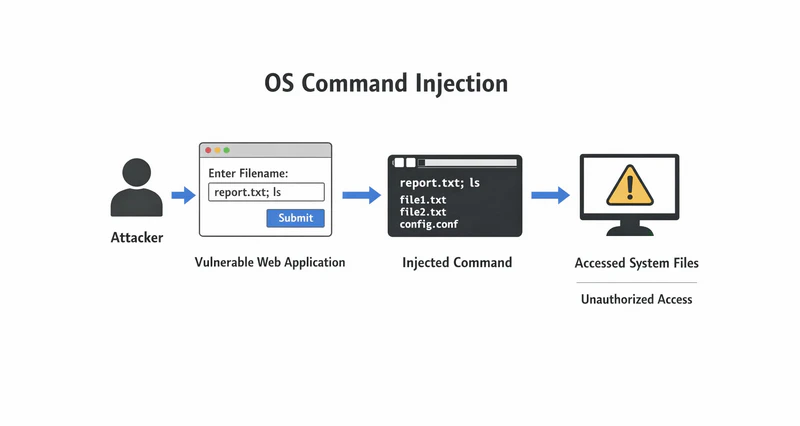 OS Command Injection

Attacker

Enter Filename:
report.txt; ls
Submit

Vulnerable Web Application

report.txt; ls
file1.txt
file2.txt
config.conf

Injected Command

Accessed System Files

Unauthorized Access